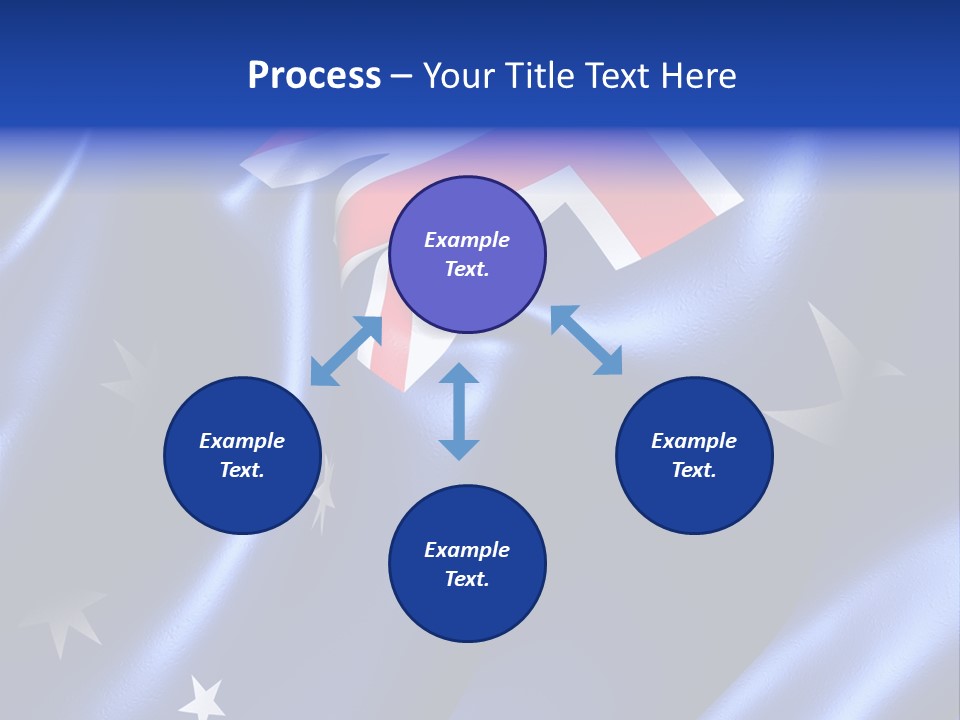 Process – Your Title Text Here

Example Text.

Example Text.

Example Text.

Example Text.